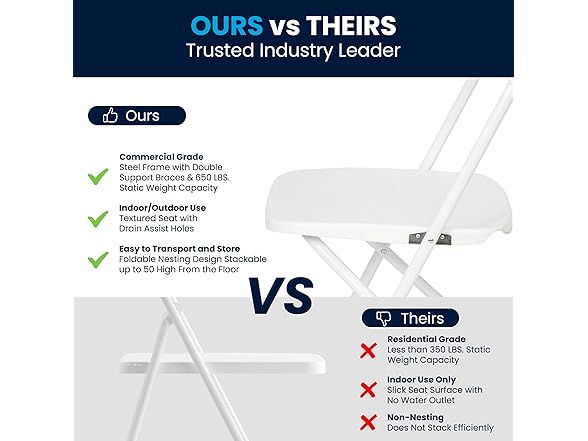 OURS vs THEIRS
Trusted Industry Leader

Ours

Commercial Grade
Steel Frame with Double Support Braces & 650 LBS. Static Weight Capacity

Indoor/Outdoor Use
Textured Seat with Drain Assist Holes

Easy to Transport and Store
Foldable Nesting Design Stackable up to 50 High From the Floor

VS

Theirs

Residential Grade
Less than 350 LBS. Static Weight Capacity

Indoor Use Only
Slick Seat Surface with No Water Outlet

Non-Nesting
Does Not Stack Efficiently